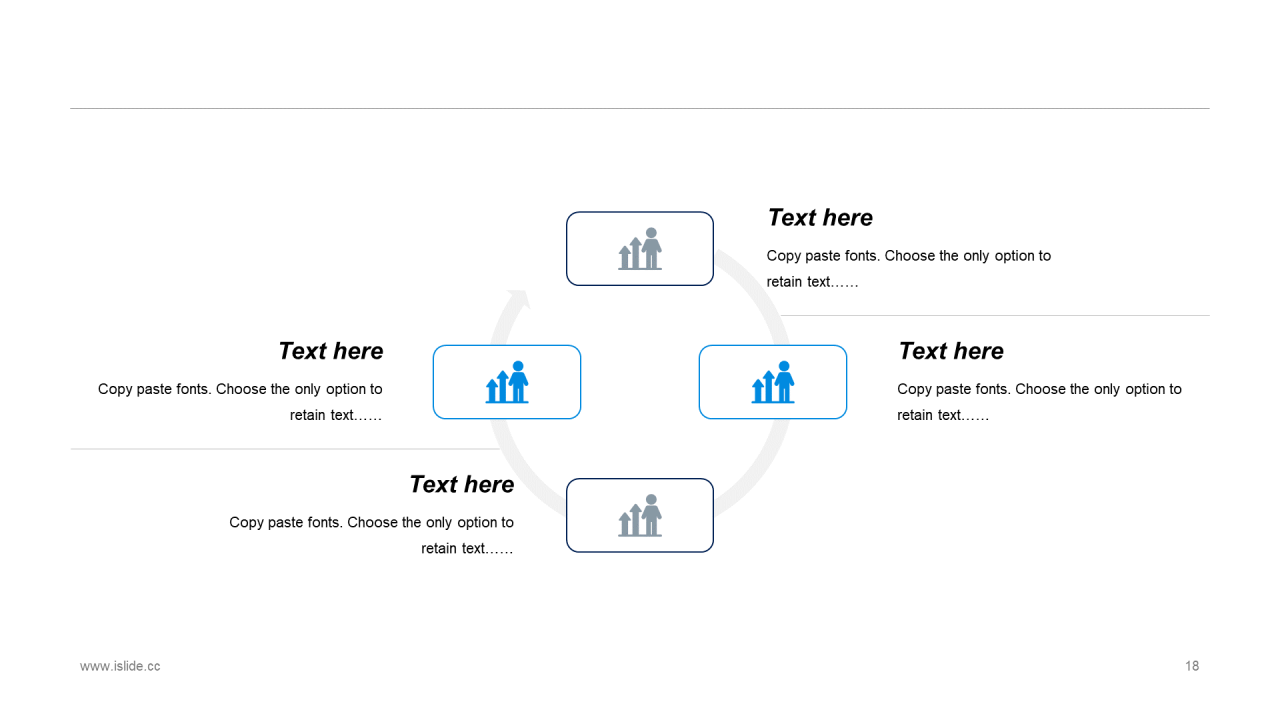 Text here

Copy paste fonts. Choose the only option to retain text……

Text here

Copy paste fonts. Choose the only option to retain text……

Text here

Copy paste fonts. Choose the only option to retain text……

Text here

Copy paste fonts. Choose the only option to retain text……

www.islide.cc

18